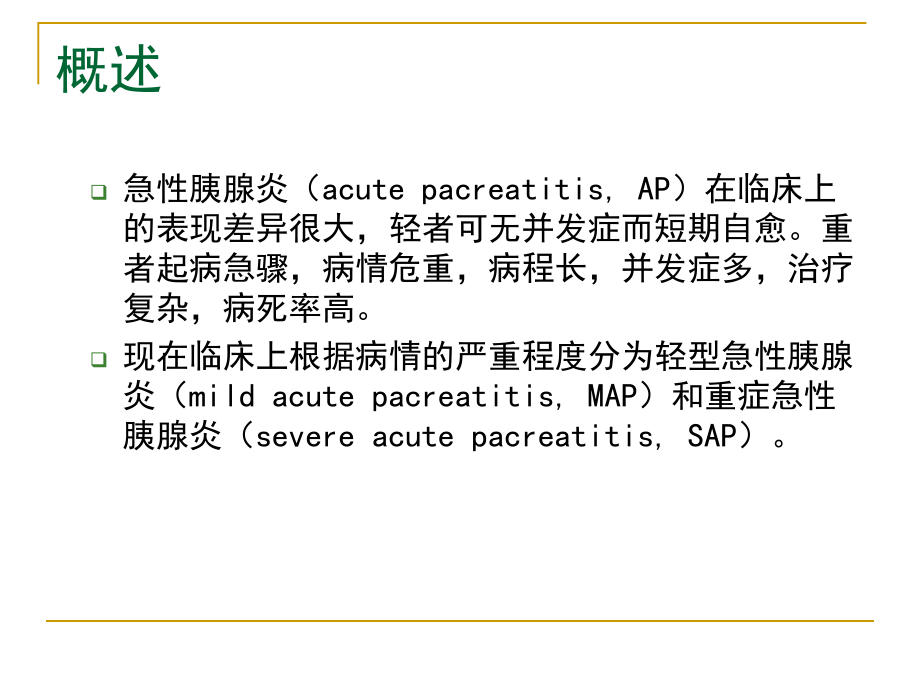 概述

急性胰腺炎（acute pacreatitis, AP）在临床上的表现差异很大，轻者可无并发症而短期自愈。重者起病急骤，病情危重，病程长，并发症多，治疗复杂，病死率高。

现在临床上根据病情的严重程度分为轻型急性胰腺炎（mild acute pacreatitis, MAP）和重症急性胰腺炎（severe acute pacreatitis, SAP）。